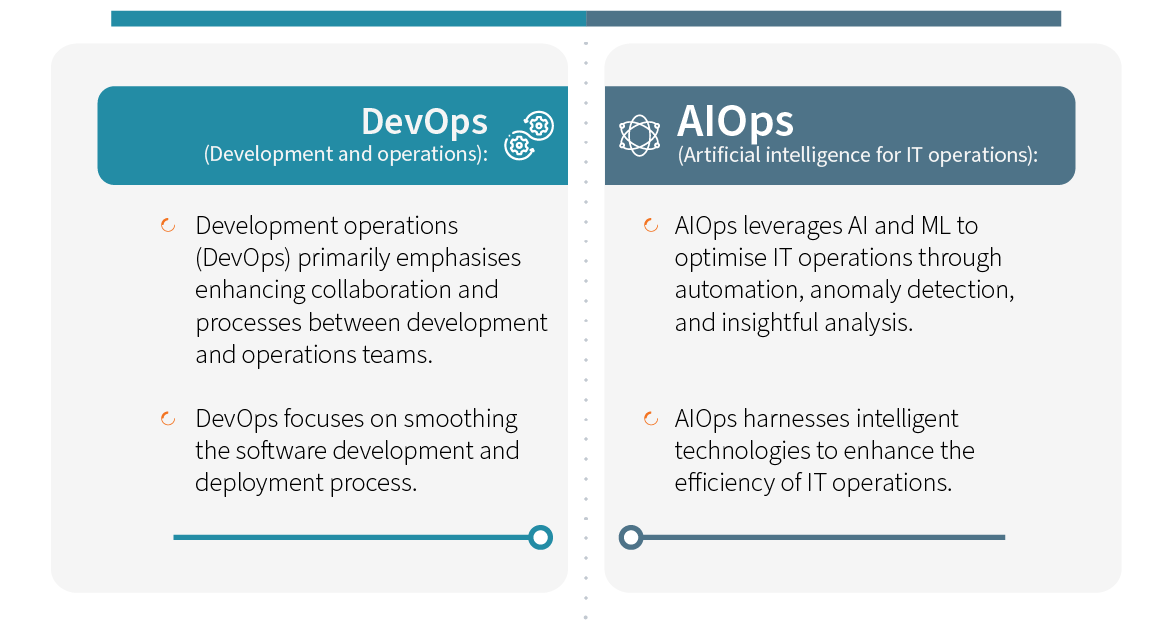 DevOps
(Development and operations):

Development operations (DevOps) primarily emphasises enhancing collaboration and processes between development and operations teams.

DevOps focuses on smoothing the software development and deployment process.

AIOps
(Artificial intelligence for IT operations):

AIOps leverages AI and ML to optimise IT operations through automation, anomaly detection, and insightful analysis.

AIOps harnesses intelligent technologies to enhance the efficiency of IT operations.